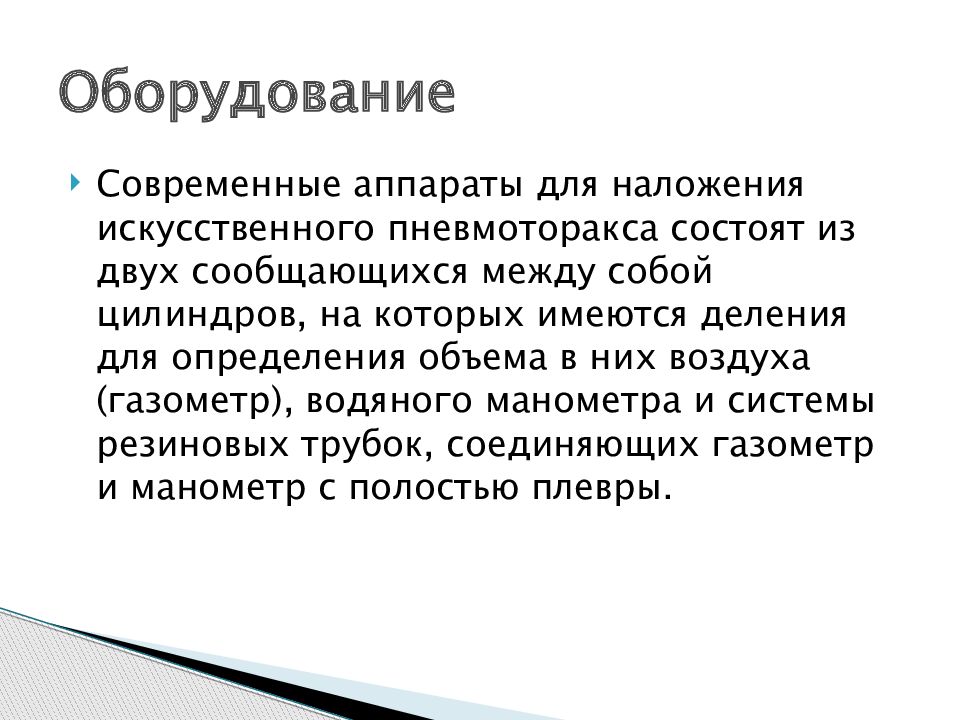 Оборудование

Современные аппараты для наложения искусственного пневмоторакса состоят из двух сообщающихся между собой цилиндров, на которых имеются деления для определения объема в них воздуха (газометр), водяного манометра и системы резиновых трубок, соединяющих газометр и манометр с полостью плевры.